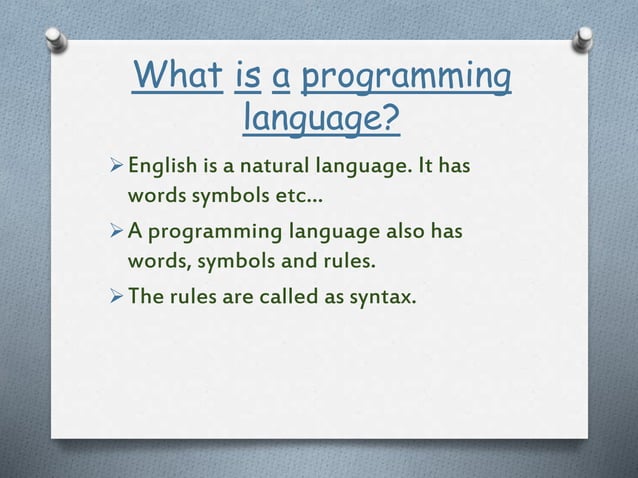 What is a programming language?

➢ English is a natural language. It has words symbols etc…

➢ A programming language also has words, symbols and rules.

➢ The rules are called as syntax.